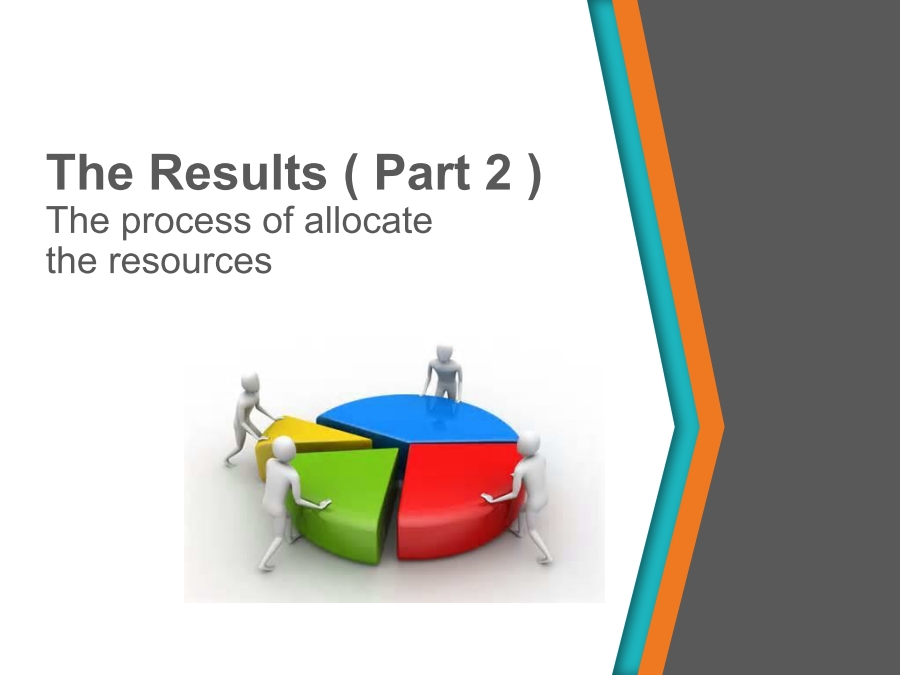 The Results ( Part 2 )
The process of allocate the resources